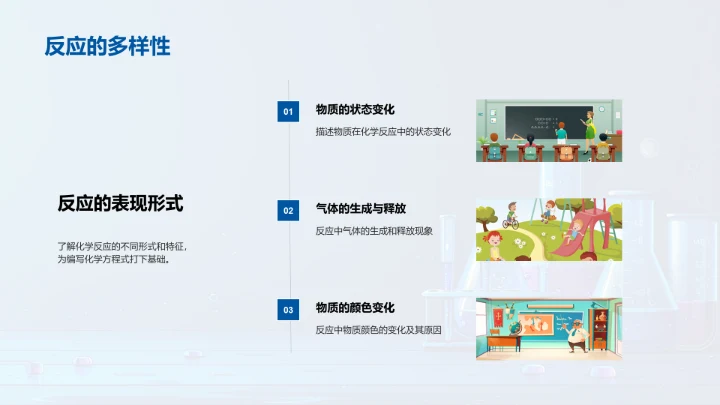 反应的多样性

反应的表现形式

了解化学反应的不同形式和特征，为编写化学方程式打下基础。

01

物质的状态变化

描述物质在化学反应中的状态变化

02

气体的生成与释放

反应中气体的生成和释放现象

03

物质的颜色变化

反应中物质颜色的变化及其原因